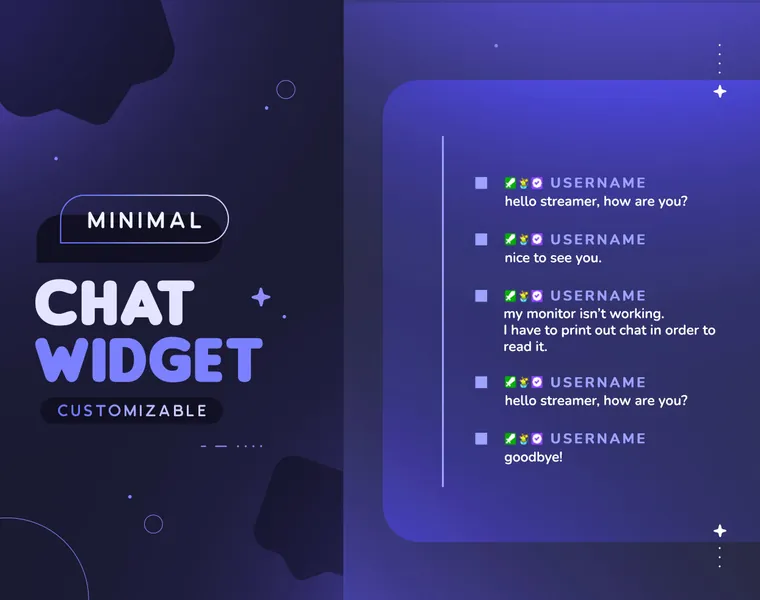 MINIMAL

CHAT
WIDGET

CUSTOMIZABLE

USERNAME
hello streamer, how are you?

USERNAME
nice to see you.

USERNAME
my monitor isn't working.
I have to print out chat in order to read it.

USERNAME
hello streamer, how are you?

USERNAME
goodbye!